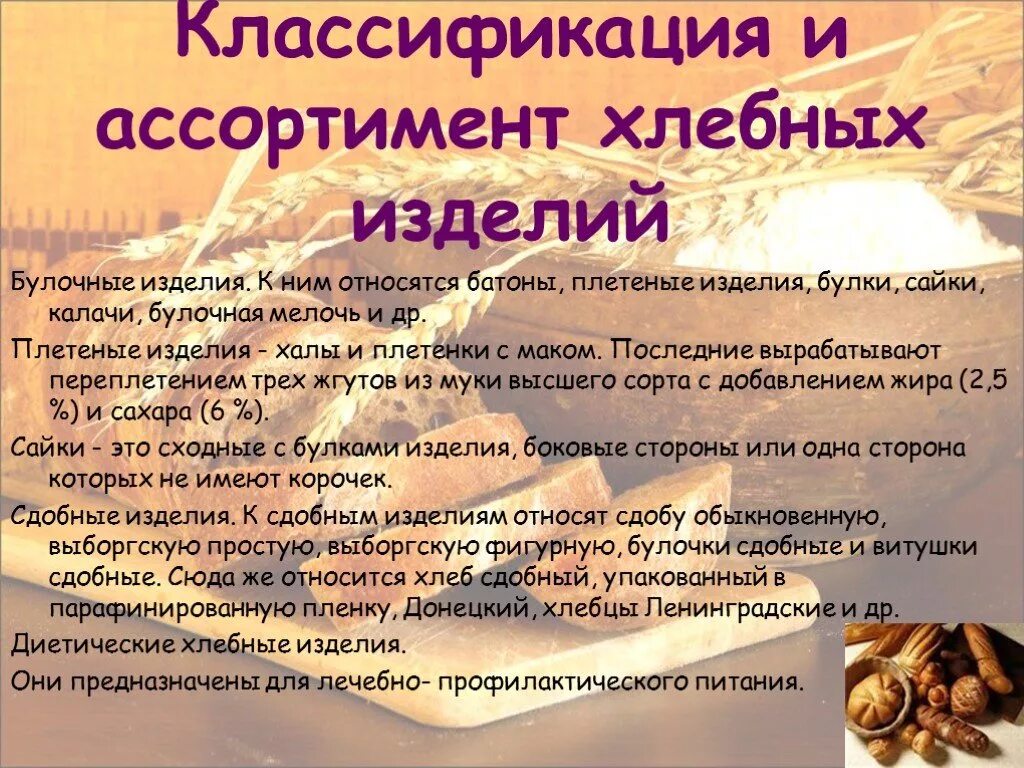 Классификация и ассортимент хлебных изделий

Булочные изделия. К ним относятся батоны, плетеные изделия, булки, сайки, калачи, булочная мелочь и др.

Плетеные изделия - халы и плетенки с маком. Последние вырабатывают переплетением трех жгутов из муки высшего сорта с добавлением жира (2,5 %) и сахара (6 %).

Сайки - это сходные с булками изделия, боковые стороны или одна сторона которых не имеют корочек.

Сдобные изделия. К сдобным изделиям относят сдобу обыкновенную, выборгскую простую, выборгскую фигурную, булочки сдобные и витушки сдобные. Сюда же относится хлеб сдобный, упакованный в парафинированную пленку, Донецкий, хлебцы Ленинградские и др.

Диетические хлебные изделия.

Они предназначены для лечебно- профилактического питания.